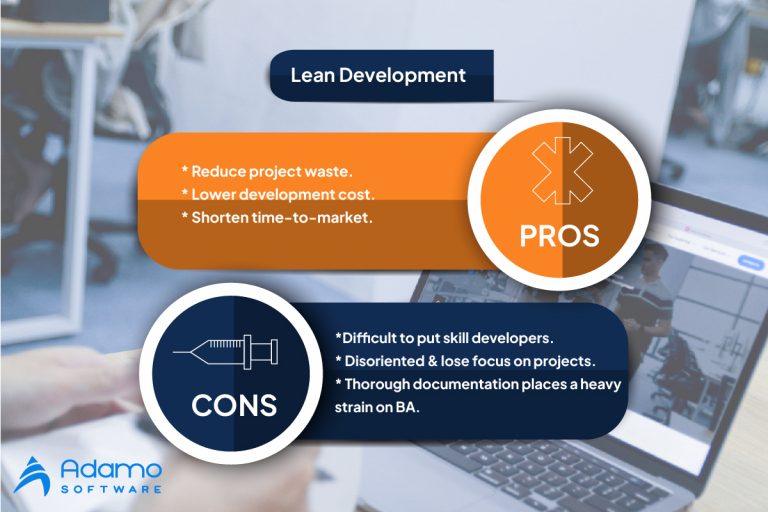 Lean Development

* Reduce project waste.
* Lower development cost.
* Shorten time-to-market.

PROS

CONS

*Difficult to put skill developers.
* Disoriented & lose focus on projects.
* Thorough documentation places a heavy strain on BA.

Adamo
SOFTWARE